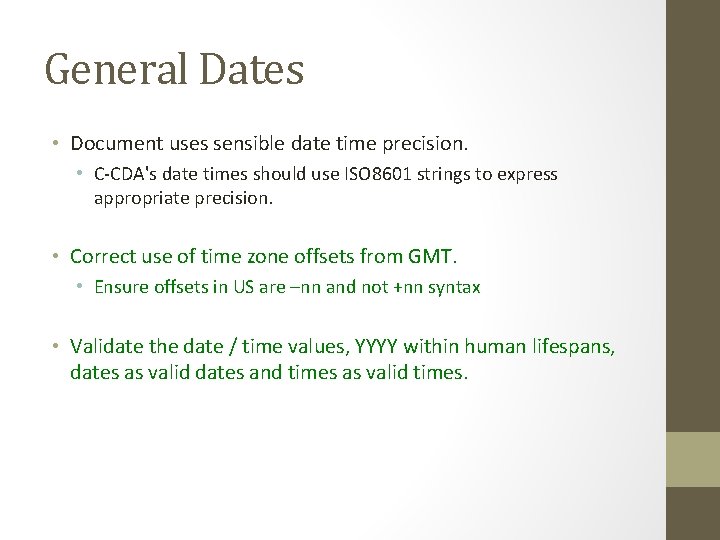 General Dates

• Document uses sensible date time precision.
  • C-CDA's date times should use ISO8601 strings to express appropriate precision.

• Correct use of time zone offsets from GMT.
  • Ensure offsets in US are –nn and not +nn syntax

• Validate the date / time values, YYYY within human lifespans, dates as valid dates and times as valid times.